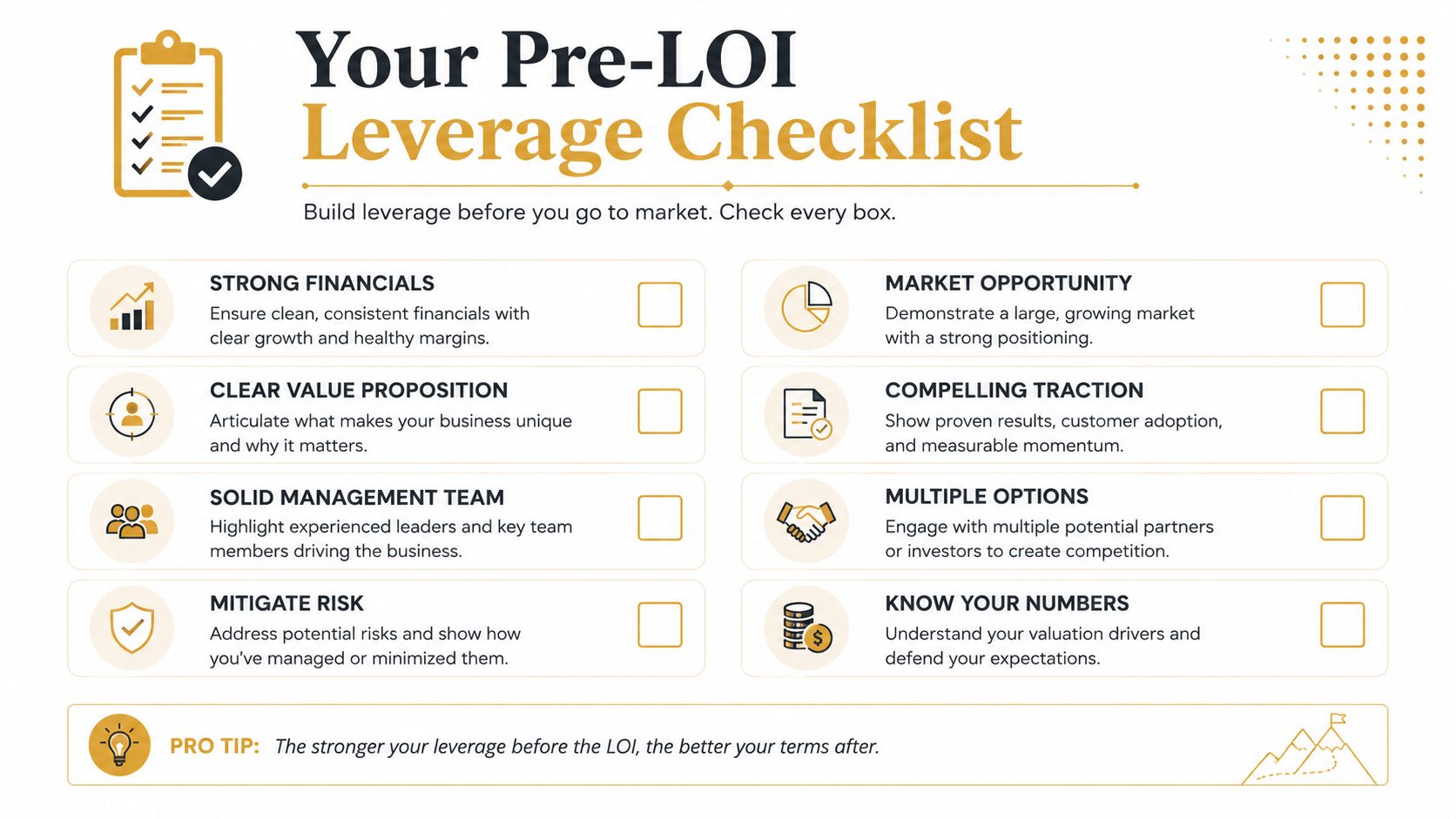 Your Pre-LOI
Leverage Checklist

Build leverage before you go to market. Check every box.

STRONG FINANCIALS
Ensure clean, consistent financials with clear growth and healthy margins.

CLEAR VALUE PROPOSITION
Articulate what makes your business unique and why it matters.

SOLID MANAGEMENT TEAM
Highlight experienced leaders and key team members driving the business.

MITIGATE RISK
Address potential risks and show how you've managed or minimized them.

MARKET OPPORTUNITY
Demonstrate a large, growing market with a strong positioning.

COMPELLING TRACTION
Show proven results, customer adoption, and measurable momentum.

MULTIPLE OPTIONS
Engage with multiple potential partners or investors to create competition.

KNOW YOUR NUMBERS
Understand your valuation drivers and defend your expectations.

PRO TIP: The stronger your leverage before the LOI, the better your terms after.